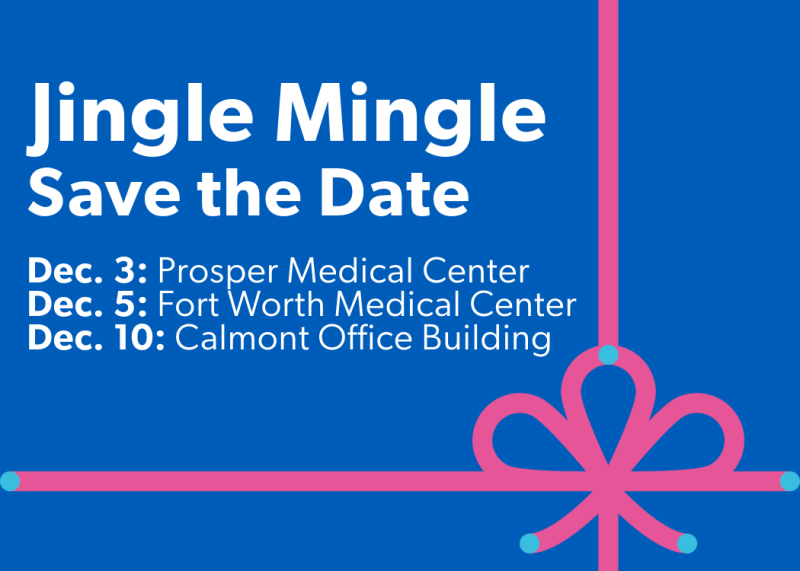 Jingle Mingle
Save the Date

Dec. 3: Prosper Medical Center
Dec. 5: Fort Worth Medical Center
Dec. 10: Calmont Office Building